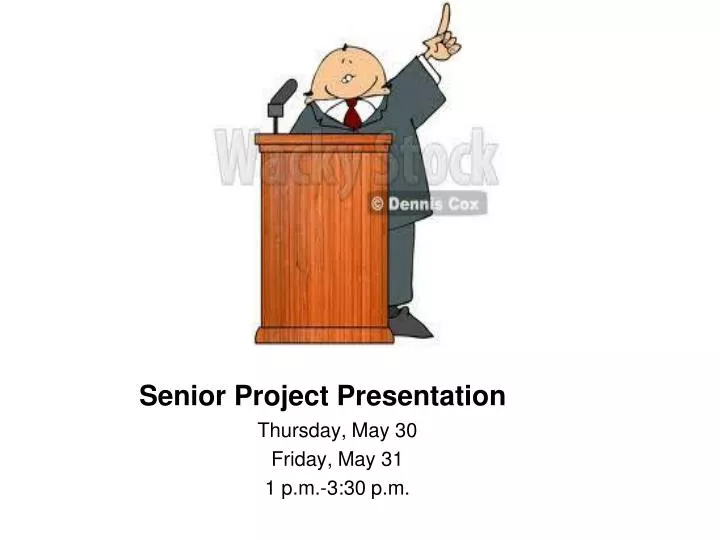 WackyStock
© Dennis Cox

Senior Project Presentation
Thursday, May 30
Friday, May 31
1 p.m.-3:30 p.m.